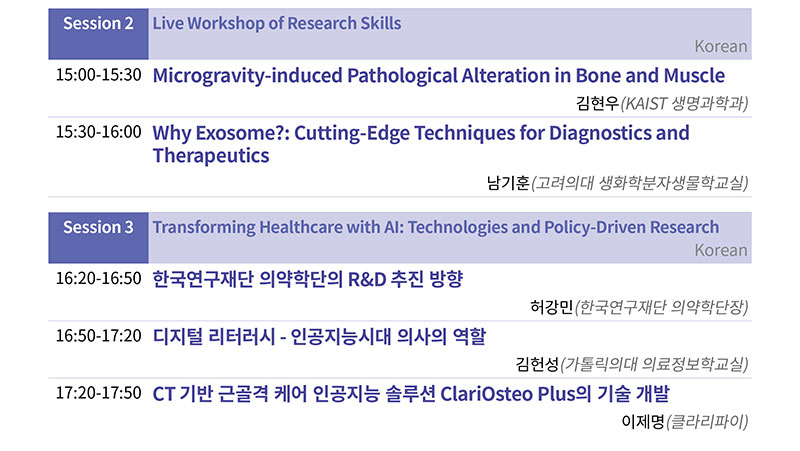 Session 2 Live Workshop of Research Skills

Korean

15:00-15:30 Microgravity-induced Pathological Alteration in Bone and Muscle

김현우(KAIST 생명과학과)

15:30-16:00 Why Exosome?: Cutting-Edge Techniques for Diagnostics and Therapeutics

남기훈(고려의대 생화학분자생물학교실)

Session 3 Transforming Healthcare with AI: Technologies and Policy-Driven Research

Korean

16:20-16:50 한국연구재단 의약학단의 R&D 추진 방향

허강민(한국연구재단 의약학단장)

16:50-17:20 디지털 리터러시 - 인공지능시대 의사의 역할

김헌성(가톨릭의대 의료정보학교실)

17:20-17:50 CT 기반 근골격 케어 인공지능 솔루션 ClariOsteo Plus의 기술 개발

이제명(클라리파이)